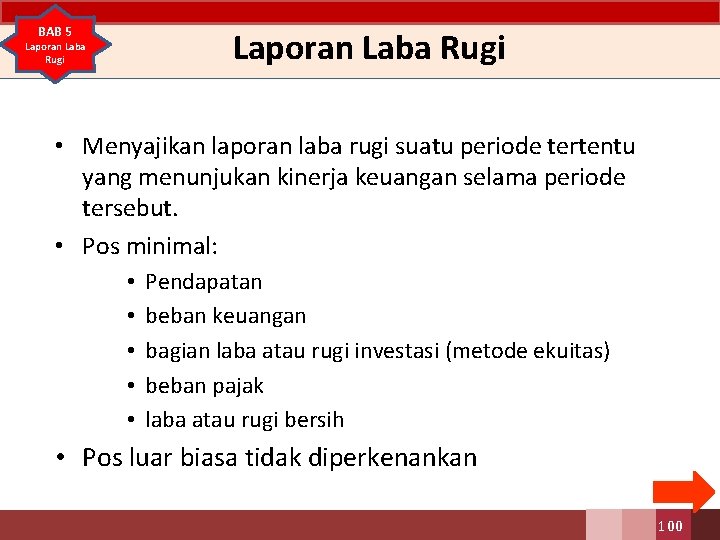 BAB 5
Laporan Laba Rugi

Laporan Laba Rugi

• Menyajikan laporan laba rugi suatu periode tertentu yang menunjukan kinerja keuangan selama periode tersebut.
• Pos minimal:
  • Pendapatan
  • beban keuangan
  • bagian laba atau rugi investasi (metode ekuitas)
  • beban pajak
  • laba atau rugi bersih
• Pos luar biasa tidak diperkenankan

100